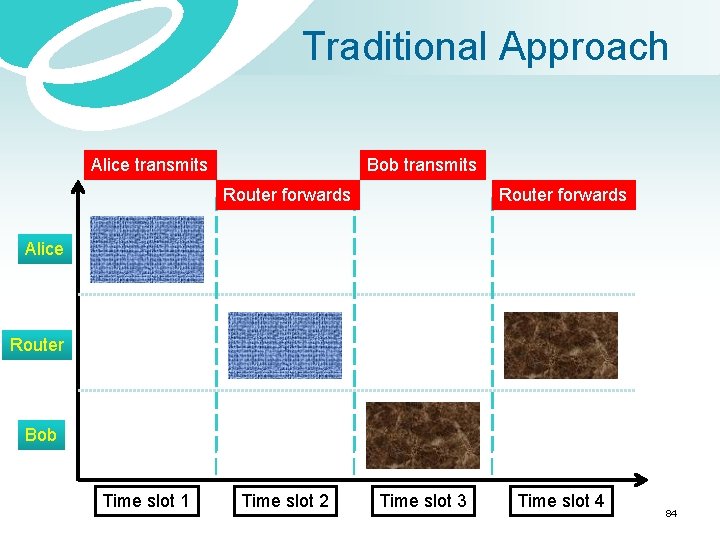 Traditional Approach

Alice transmits

Router forwards

Bob transmits

Router forwards

Alice

Router

Bob

Time slot 1

Time slot 2

Time slot 3

Time slot 4

84